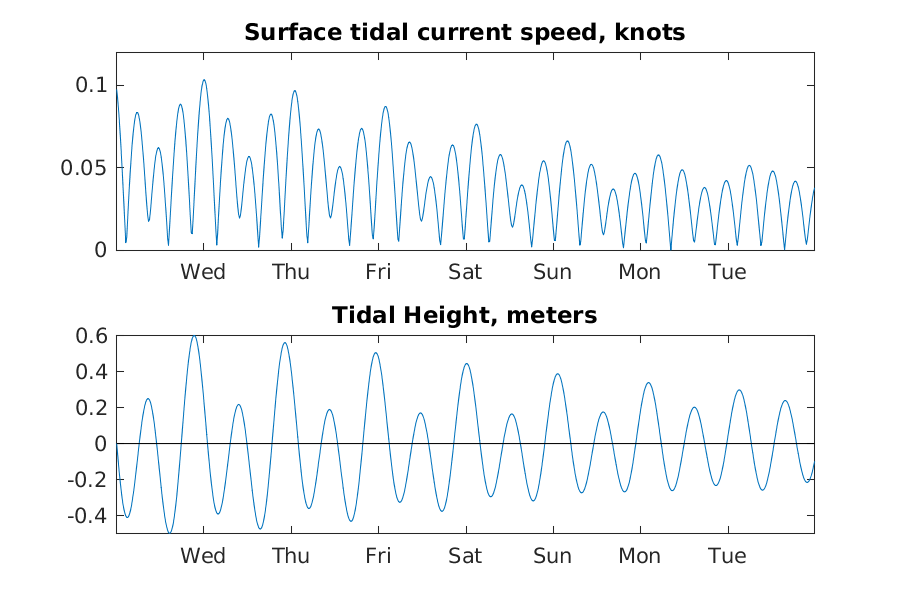 Surface tidal current speed, knots

0.1
0.05
0

Wed Thu Fri Sat Sun Mon Tue

Tidal Height, meters

0.6
0.4
0.2
0
-0.2
-0.4

Wed Thu Fri Sat Sun Mon Tue